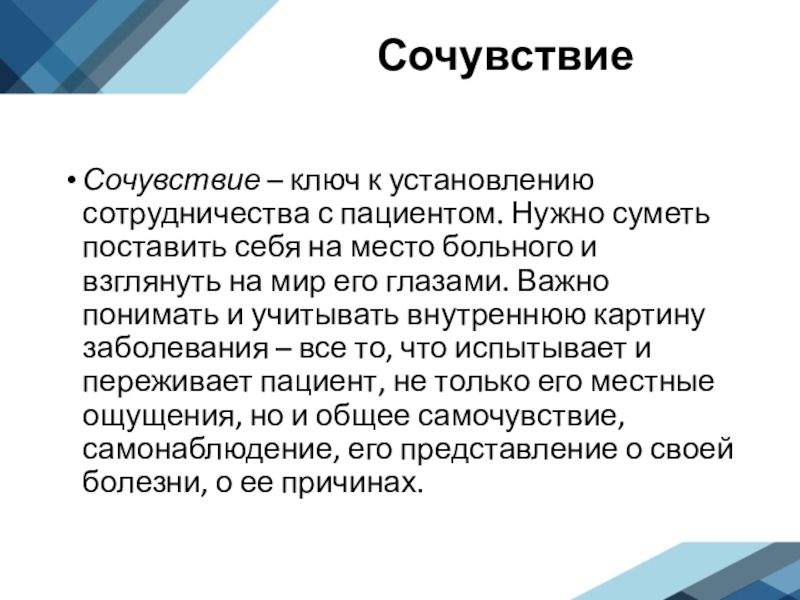 Сочувствие

• Сочувствие – ключ к установлению сотрудничества с пациентом. Нужно суметь поставить себя на место больного и взглянуть на мир его глазами. Важно понимать и учитывать внутреннюю картину заболевания – все то, что испытывает и переживает пациент, не только его местные ощущения, но и общее самочувствие, самонаблюдение, его представление о своей болезни, о ее причинах.